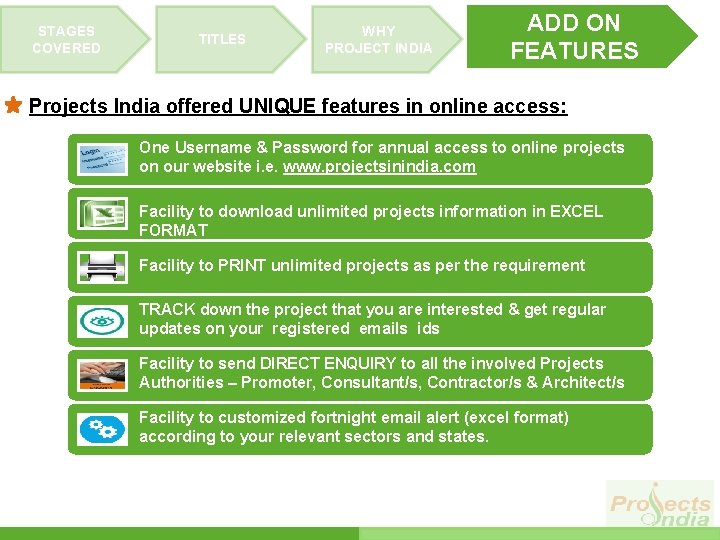 STAGES COVERED

TITLES

WHY PROJECT INDIA

ADD ON FEATURES

Projects India offered UNIQUE features in online access:

Login

One Username & Password for annual access to online projects on our website i.e. www.projectsinindia.com

Facility to download unlimited projects information in EXCEL FORMAT

Facility to PRINT unlimited projects as per the requirement

TRACK down the project that you are interested & get regular updates on your registered emails ids

Facility to send DIRECT ENQUIRY to all the involved Projects Authorities – Promoter, Consultant/s, Contractor/s & Architect/s

Facility to customized fortnight email alert (excel format) according to your relevant sectors and states.

Projects India